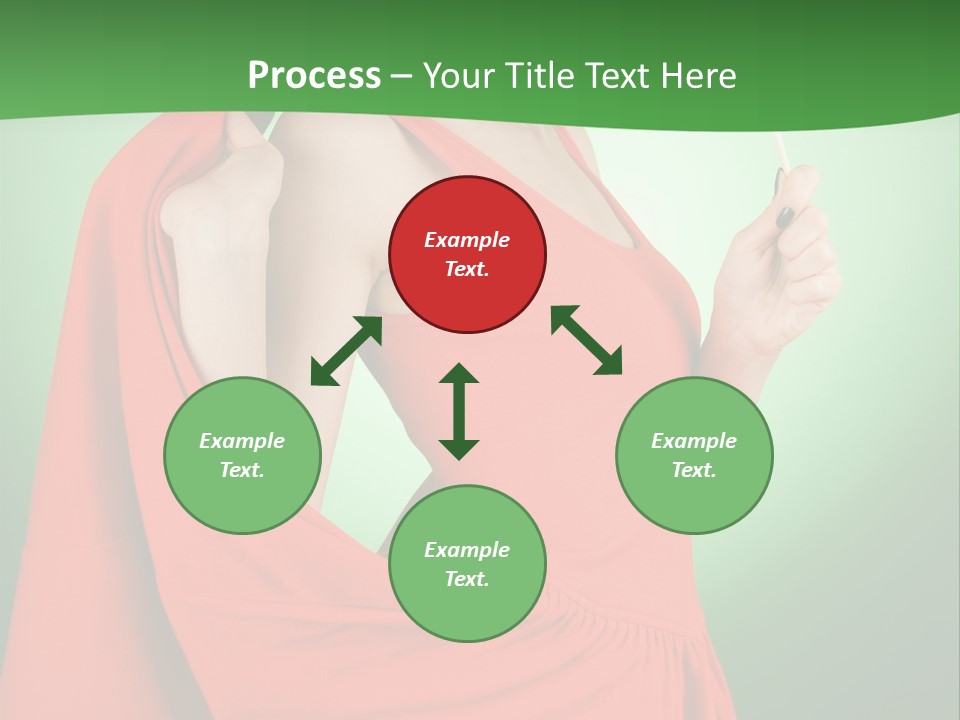 Process – Your Title Text Here

Example Text.

Example Text.

Example Text.

Example Text.